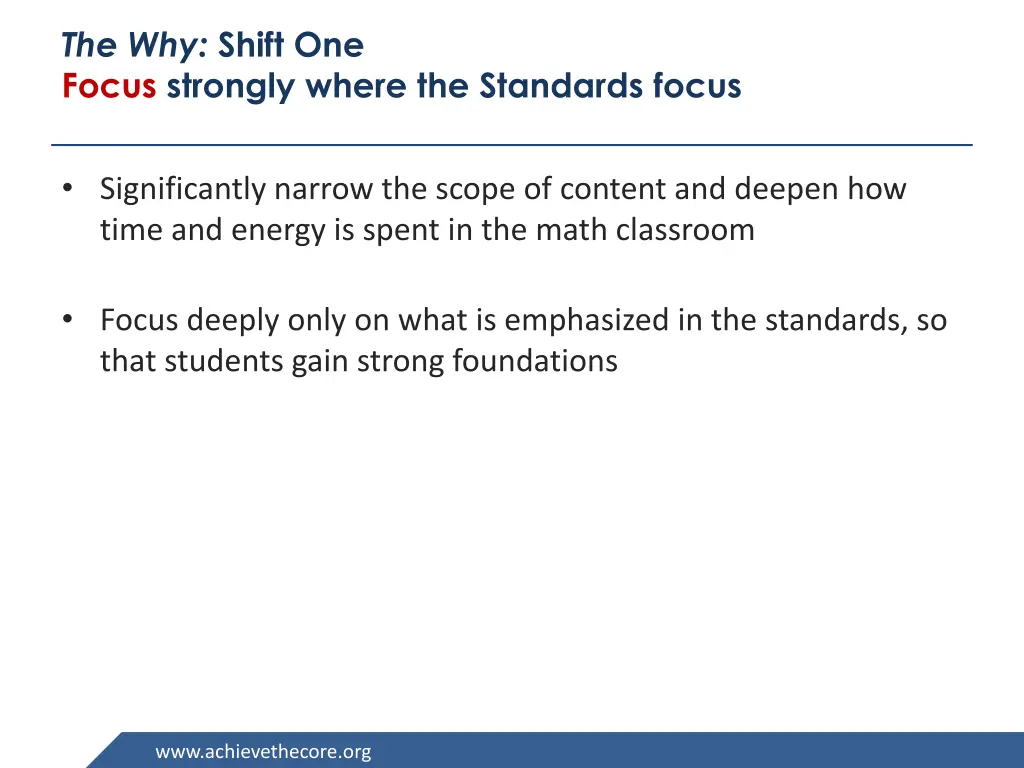 The Why: Shift One
Focus strongly where the Standards focus

• Significantly narrow the scope of content and deepen how time and energy is spent in the math classroom

• Focus deeply only on what is emphasized in the standards, so that students gain strong foundations

www.achievethecore.org